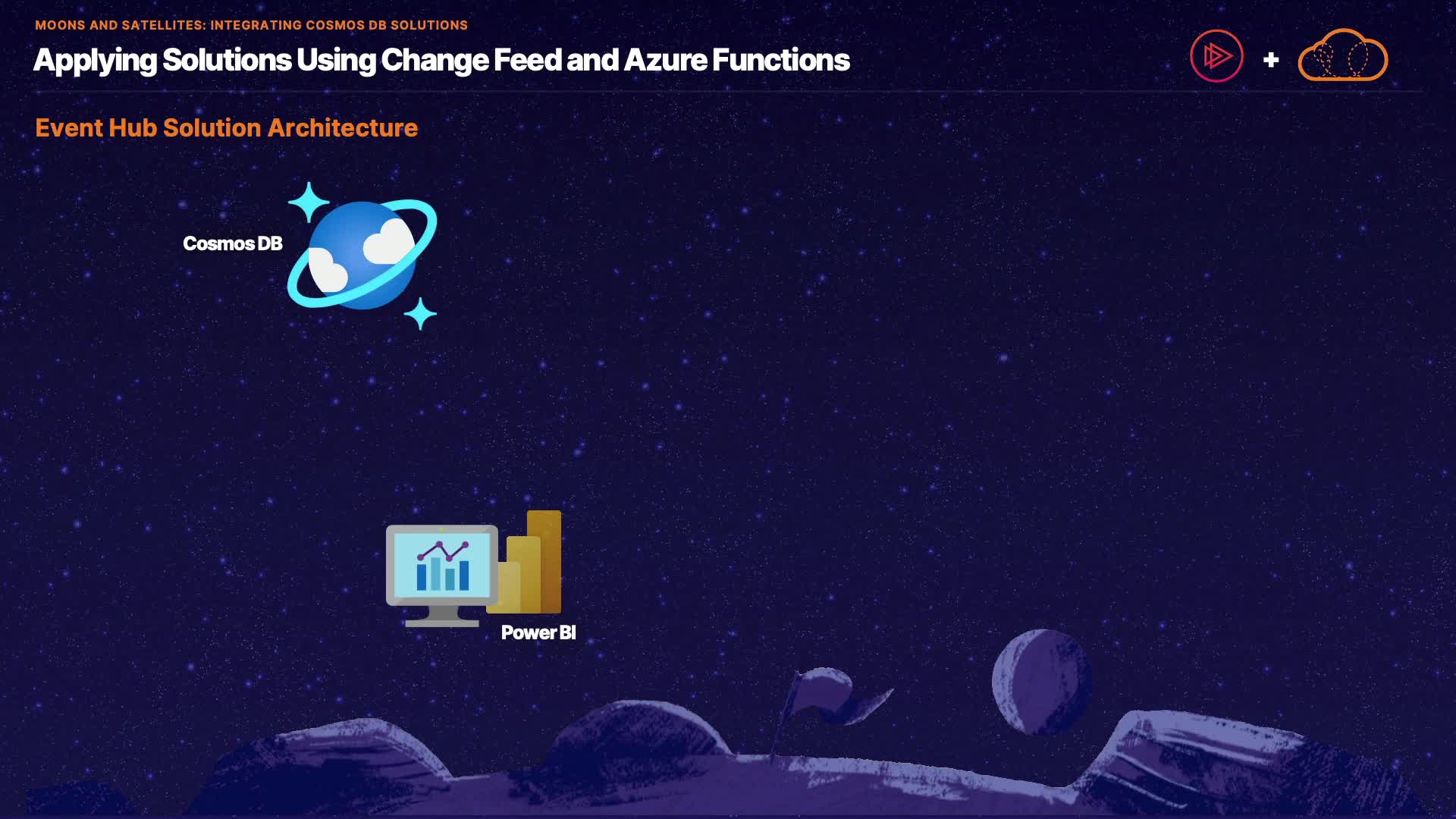 MOONS AND SATELLITES: INTEGRATING COSMOS DB SOLUTIONS

Applying Solutions Using Change Feed and Azure Functions

+

Event Hub Solution Architecture

Cosmos DB

Power BI